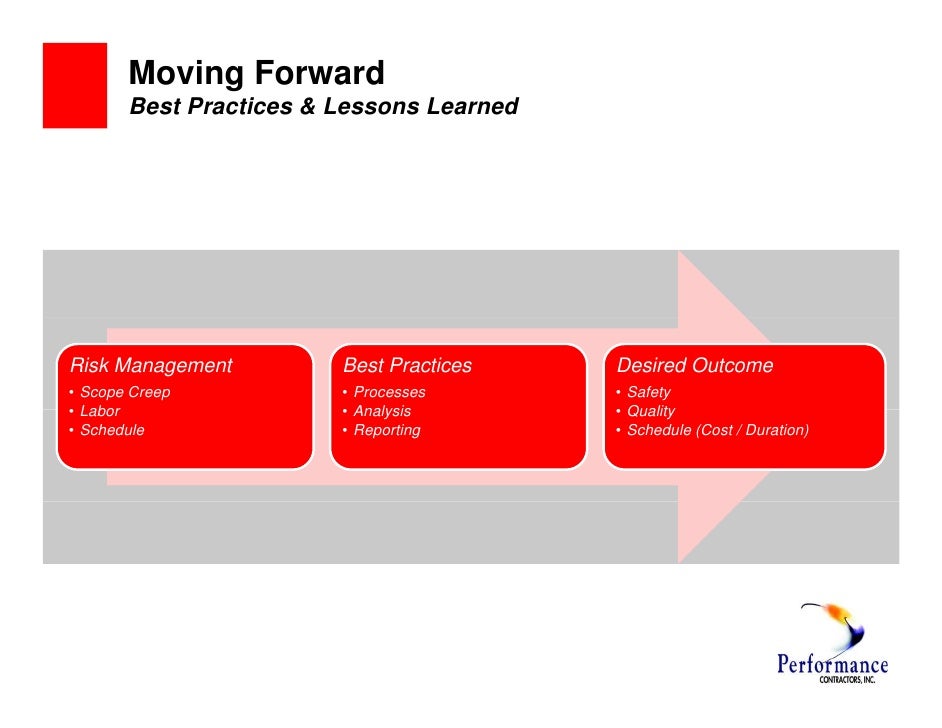 Moving Forward
Best Practices & Lessons Learned

Risk Management
• Scope Creep
• Labor
• Schedule

Best Practices
• Processes
• Analysis
• Reporting

Desired Outcome
• Safety
• Quality
• Schedule (Cost / Duration)

Performance
CONTRACTORS, INC.